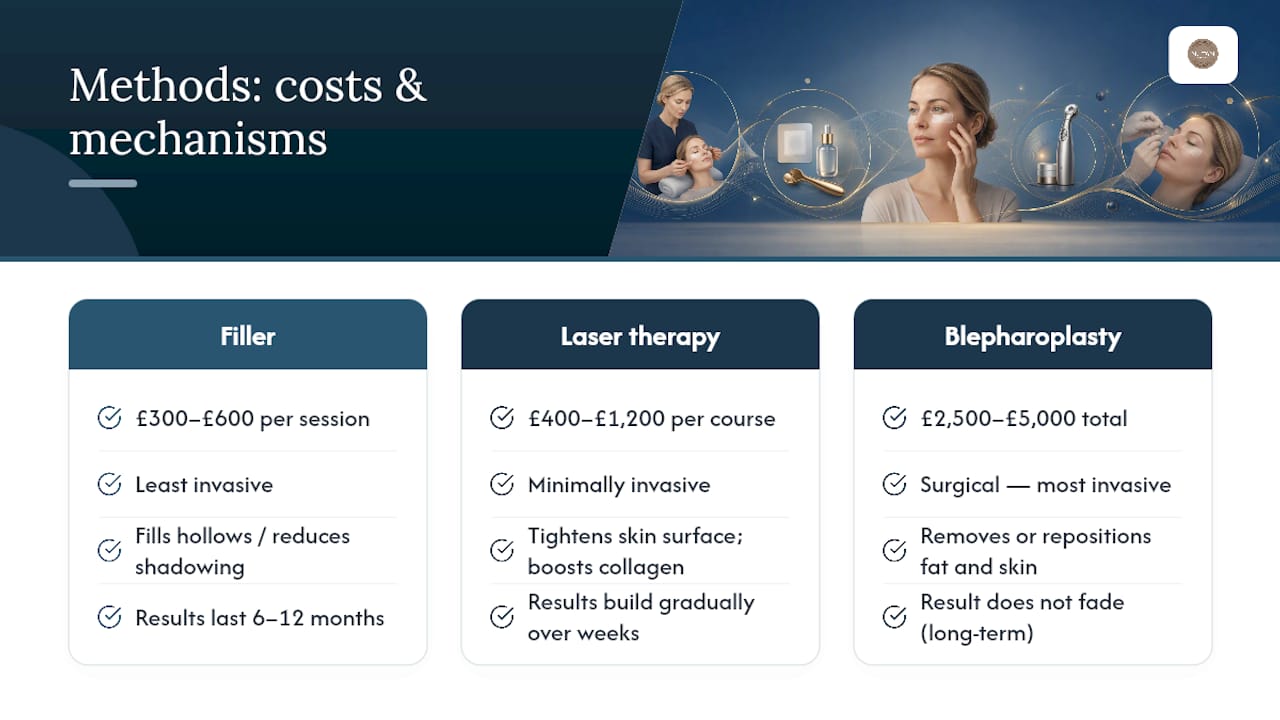 Methods: costs & mechanisms

Filler

£300–£600 per session

Least invasive

Fills hollows / reduces shadowing

Results last 6–12 months

Laser therapy

£400–£1,200 per course

Minimally invasive

Tightens skin surface; boosts collagen

Results build gradually over weeks

Blepharoplasty

£2,500–£5,000 total

Surgical — most invasive

Removes or repositions fat and skin

Result does not fade (long-term)